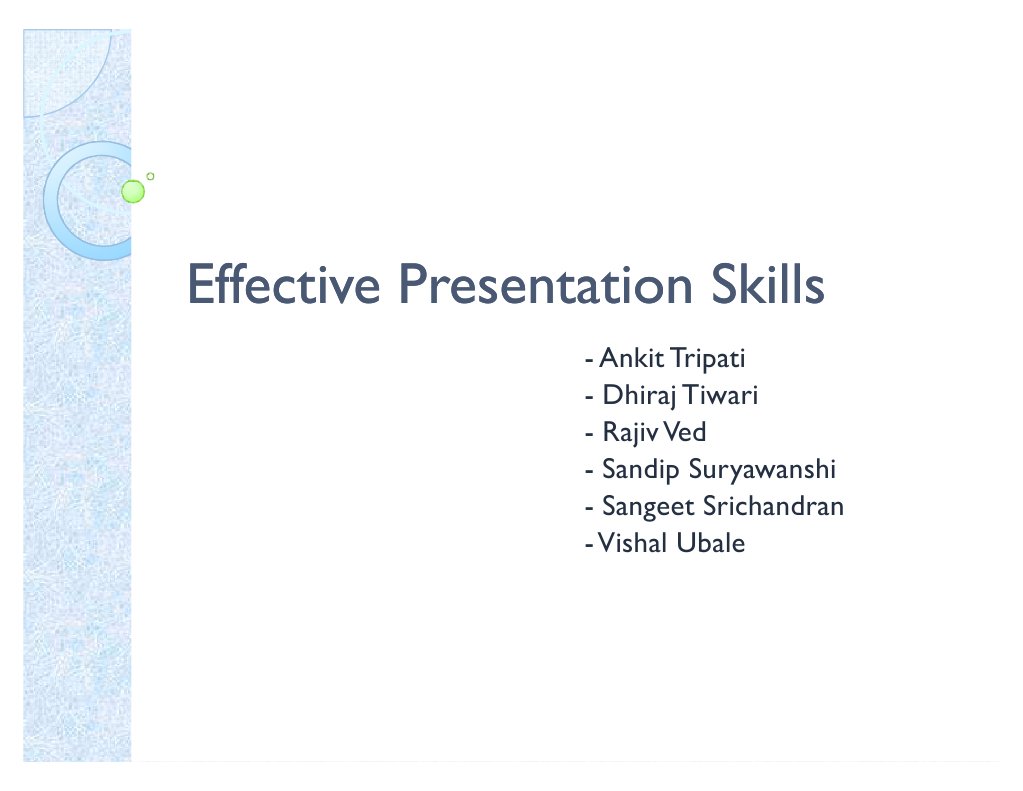 Effective Presentation Skills

- Ankit Tripati
- Dhiraj Tiwari
- Rajiv Ved
- Sandip Suryawanshi
- Sangeet Srichandran
- Vishal Ubale